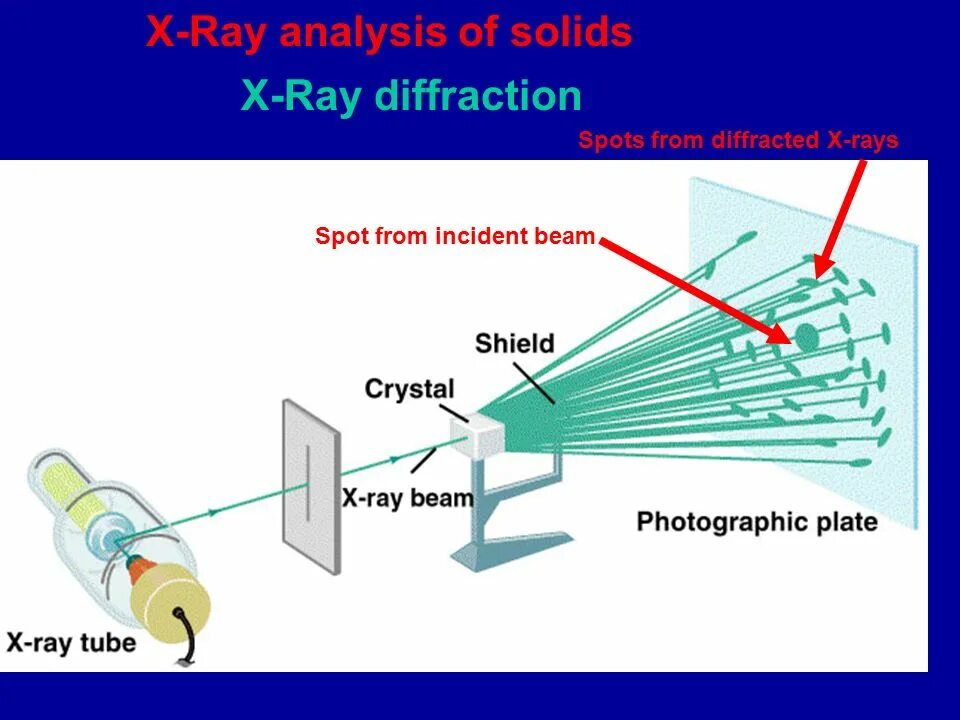 X-Ray analysis of solids

X-Ray diffraction

Spots from diffracted X-rays

Spot from incident beam

Shield

Crystal

X-ray beam

Photographic plate

X-ray tube